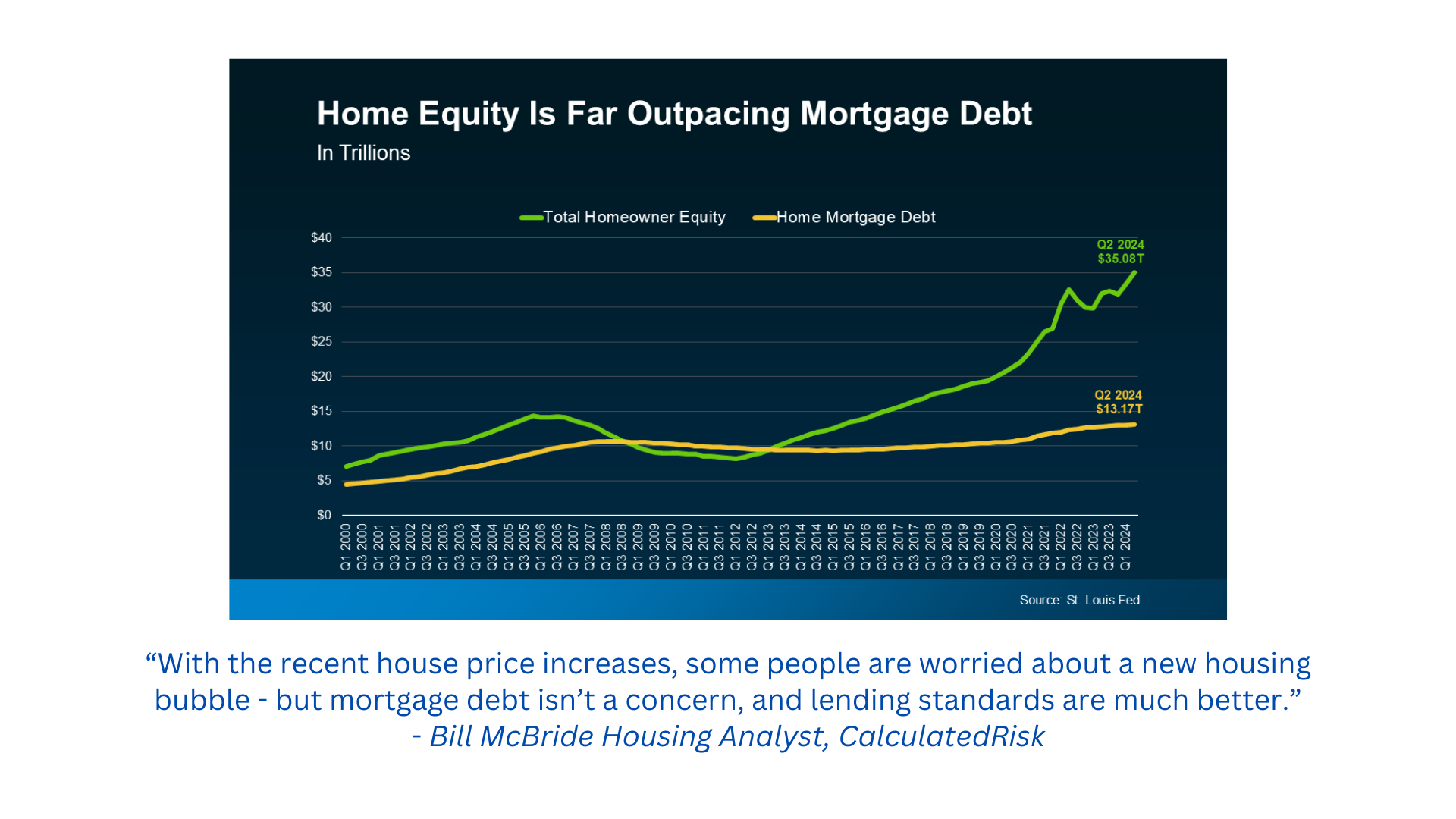 Home Equity Is Far Outpacing Mortgage Debt
In Trillions

Total Homeowner Equity  Home Mortgage Debt

$40
$35
$30
$25
$20
$15
$10
$5
$0

Q2 2024
$35.08T

Q2 2024
$13.17T

Q1 2000 Q3 2000 Q1 2001 Q3 2001 Q1 2002 Q3 2002 Q1 2003 Q3 2003 Q1 2004 Q3 2004 Q1 2005 Q3 2005 Q1 2006 Q3 2006 Q1 2007 Q3 2007 Q1 2008 Q3 2008 Q1 2009 Q3 2009 Q1 2010 Q3 2010 Q1 2011 Q3 2011 Q1 2012 Q3 2012 Q1 2013 Q3 2013 Q1 2014 Q3 2014 Q1 2015 Q3 2015 Q1 2016 Q3 2016 Q1 2017 Q3 2017 Q1 2018 Q3 2018 Q1 2019 Q3 2019 Q1 2020 Q3 2020 Q1 2021 Q3 2021 Q1 2022 Q3 2022 Q1 2023 Q3 2023 Q1 2024

Source: St. Louis Fed

“With the recent house price increases, some people are worried about a new housing bubble - but mortgage debt isn’t a concern, and lending standards are much better.”
- Bill McBride Housing Analyst, CalculatedRisk